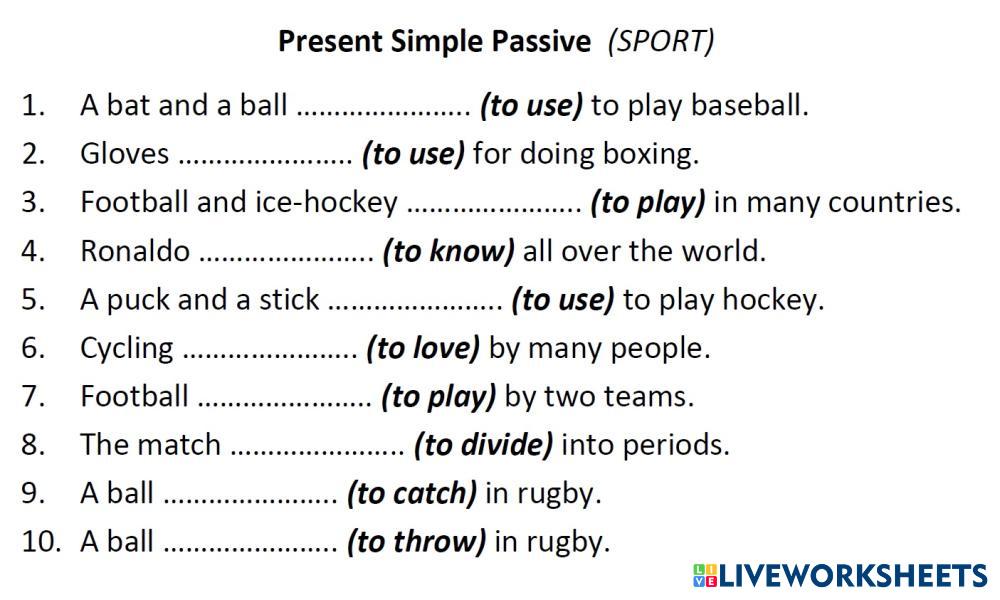 Present Simple Passive (SPORT)

1. A bat and a ball ...................... (to use) to play baseball.
2. Gloves ...................... (to use) for doing boxing.
3. Football and ice-hockey ...................... (to play) in many countries.
4. Ronaldo ...................... (to know) all over the world.
5. A puck and a stick ...................... (to use) to play hockey.
6. Cycling ...................... (to love) by many people.
7. Football ...................... (to play) by two teams.
8. The match ...................... (to divide) into periods.
9. A ball ...................... (to catch) in rugby.
10. A ball ...................... (to throw) in rugby.

LIVEWORKSHEETS